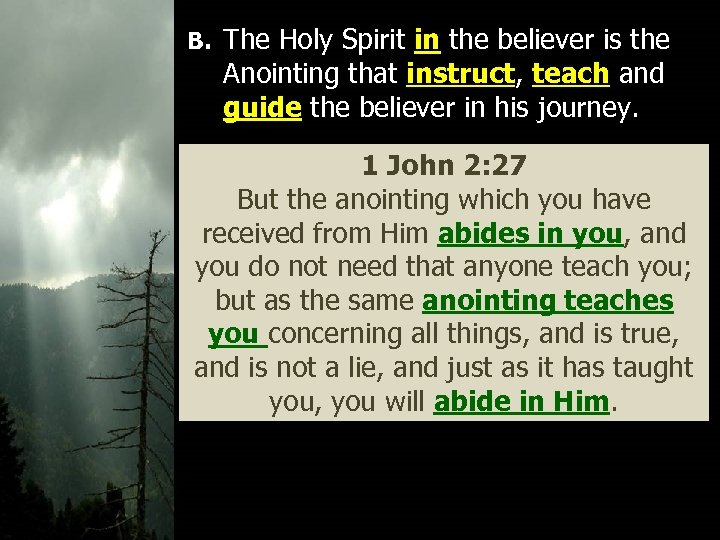 B. The Holy Spirit in the believer is the Anointing that instruct, teach and guide the believer in his journey.

1 John 2:27
But the anointing which you have received from Him abides in you, and you do not need that anyone teach you; but as the same anointing teaches you concerning all things, and is true, and is not a lie, and just as it has taught you, you will abide in Him.